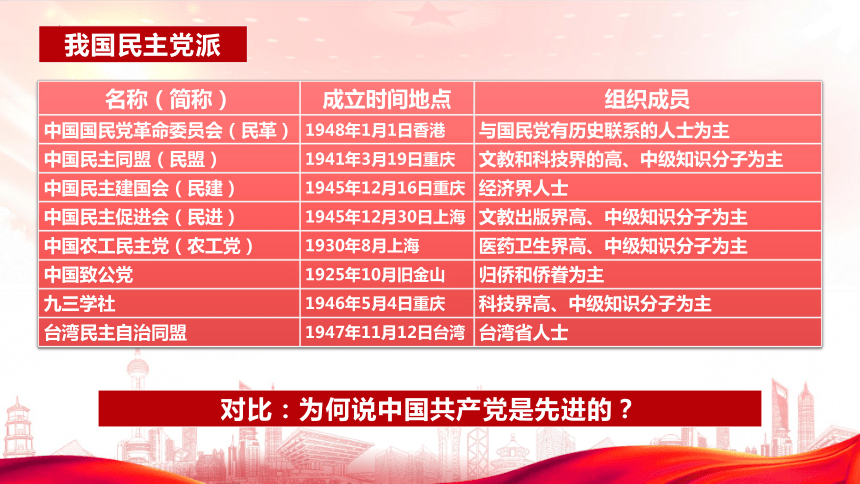 我国民主党派

| 名称（简称） | 成立时间地点 | 组织成员 |
|---|---|---|
| 中国国民党革命委员会（民革） | 1948年1月1日香港 | 与国民党有历史联系的人士为主 |
| 中国民主同盟（民盟） | 1941年3月19日重庆 | 文教和科技界的高、中级知识分子为主 |
| 中国民主建国会（民建） | 1945年12月16日重庆 | 经济界人士 |
| 中国民主促进会（民进） | 1945年12月30日上海 | 文教出版界高、中级知识分子为主 |
| 中国农工民主党（农工党） | 1930年8月上海 | 医药卫生界高、中级知识分子为主 |
| 中国致公党 | 1925年10月旧金山 | 归侨和侨眷为主 |
| 九三学社 | 1946年5月4日重庆 | 科技界高、中级知识分子为主 |
| 台湾民主自治同盟 | 1947年11月12日台湾 | 台湾省人士 |

对比：为何说中国共产党是先进的？